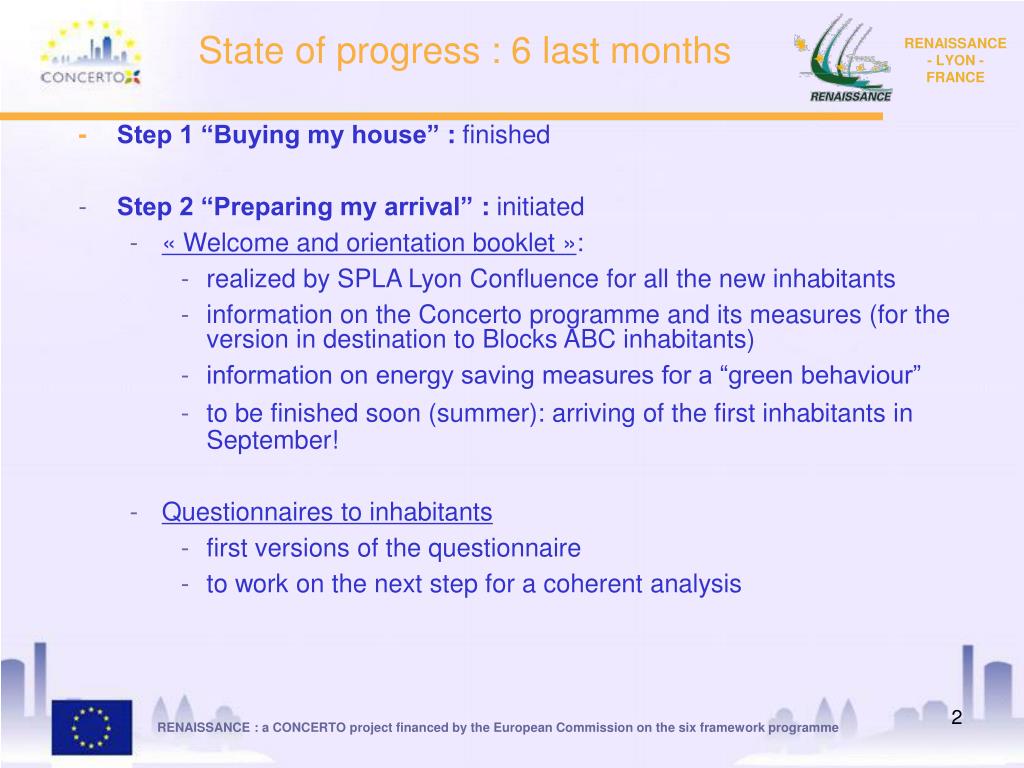 CONCERTO

State of progress : 6 last months

RENAISSANCE

RENAISSANCE - LYON - FRANCE

- Step 1 “Buying my house” : finished

- Step 2 “Preparing my arrival” : initiated
 - « Welcome and orientation booklet »:
 - realized by SPLA Lyon Confluence for all the new inhabitants
 - information on the Concerto programme and its measures (for the version in destination to Blocks ABC inhabitants)
 - information on energy saving measures for a “green behaviour”
 - to be finished soon (summer): arriving of the first inhabitants in September!

 - Questionnaires to inhabitants
 - first versions of the questionnaire
 - to work on the next step for a coherent analysis

RENAISSANCE : a CONCERTO project financed by the European Commission on the six framework programme

2